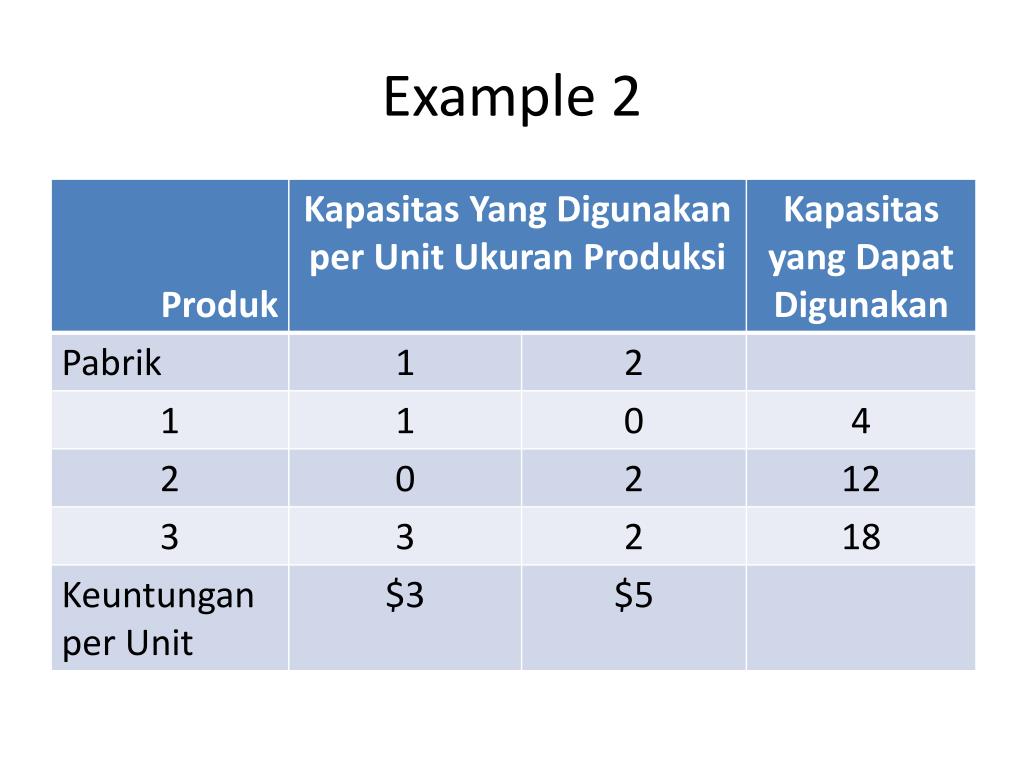 Example 2

| Produk | Kapasitas Yang Digunakan per Unit Ukuran Produksi | | Kapasitas yang Dapat Digunakan |
|---|---|---|---|
| Pabrik | 1 | 2 | |
| 1 | 1 | 0 | 4 |
| 2 | 0 | 2 | 12 |
| 3 | 3 | 2 | 18 |
| Keuntungan per Unit | \$3 | \$5 | |